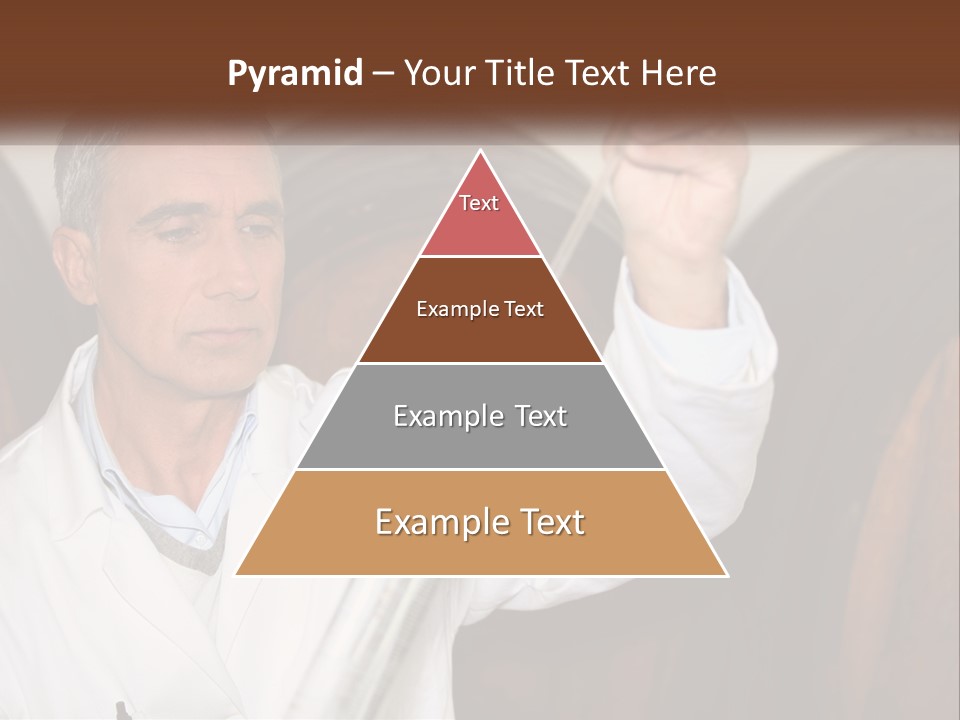 Pyramid – Your Title Text Here

Text

Example Text

Example Text

Example Text